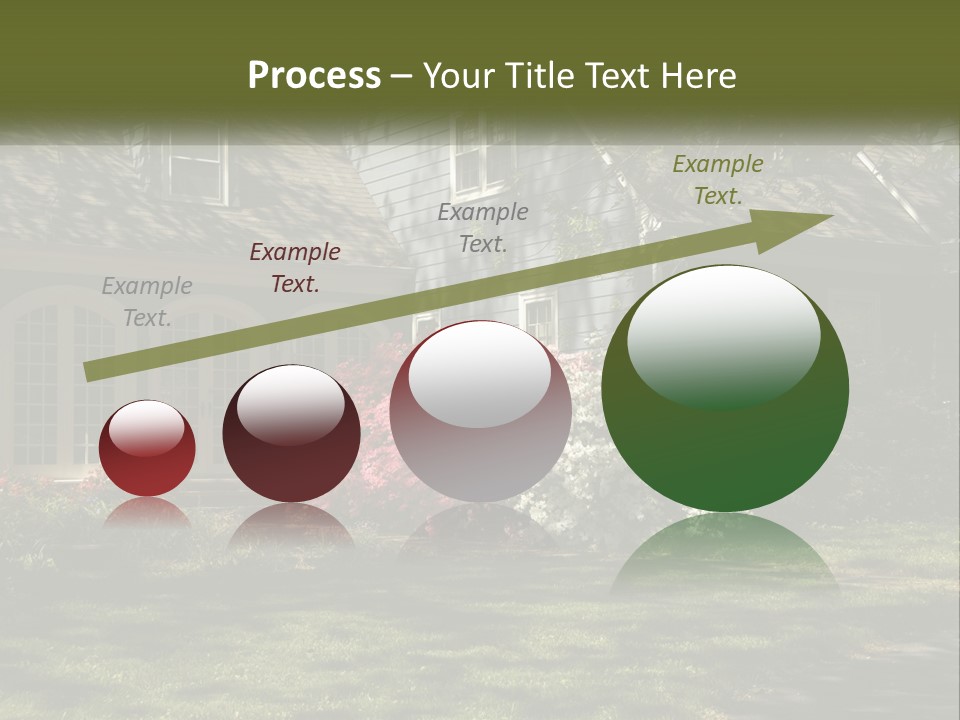 Process – Your Title Text Here

Example Text.

Example Text.

Example Text.

Example Text.